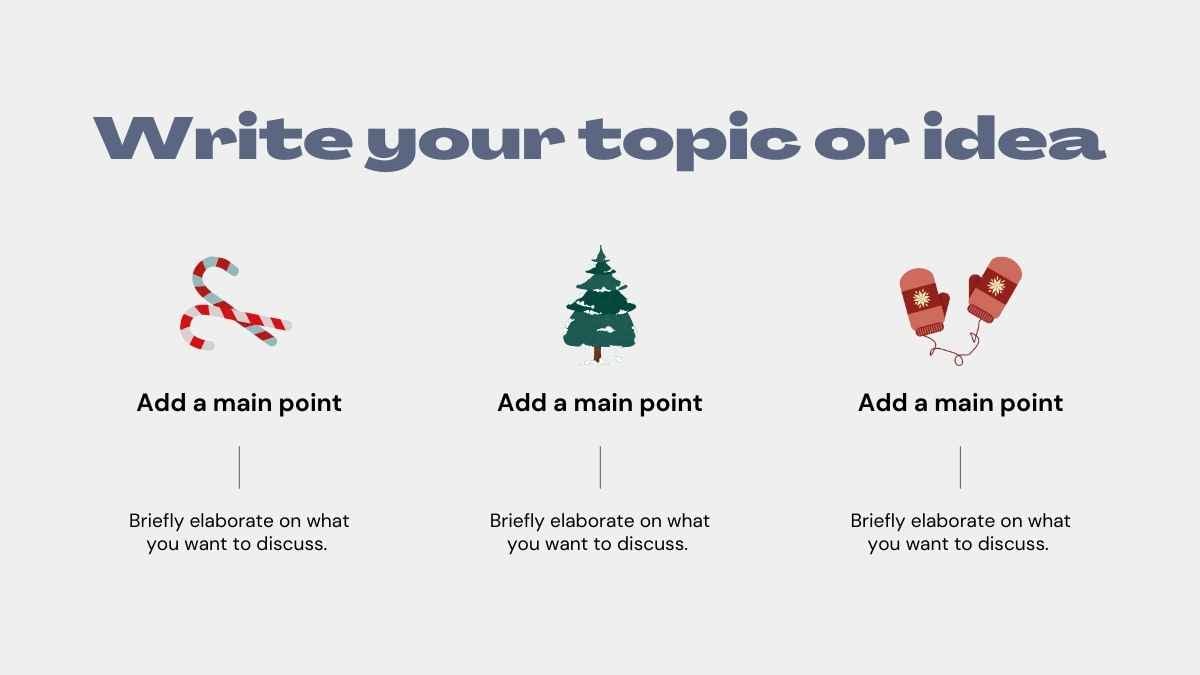 Write your topic or idea

Add a main point

Briefly elaborate on what you want to discuss.

Add a main point

Briefly elaborate on what you want to discuss.

Add a main point

Briefly elaborate on what you want to discuss.